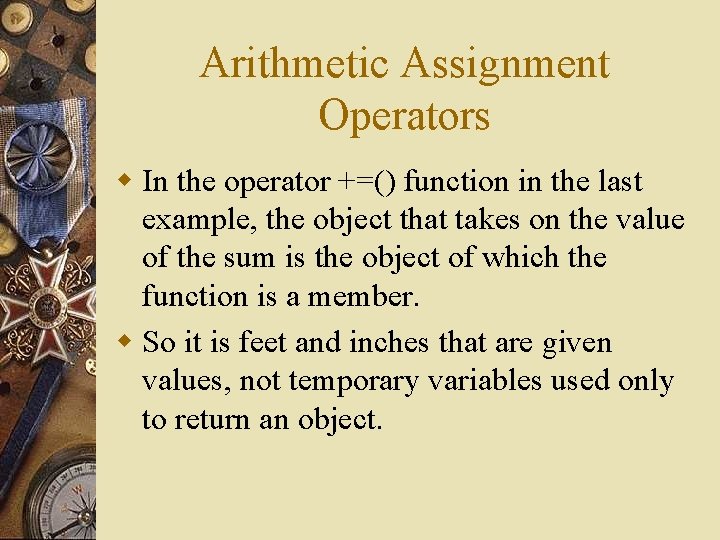 Arithmetic Assignment Operators

In the operator +=() function in the last example, the object that takes on the value of the sum is the object of which the function is a member.

So it is feet and inches that are given values, not temporary variables used only to return an object.